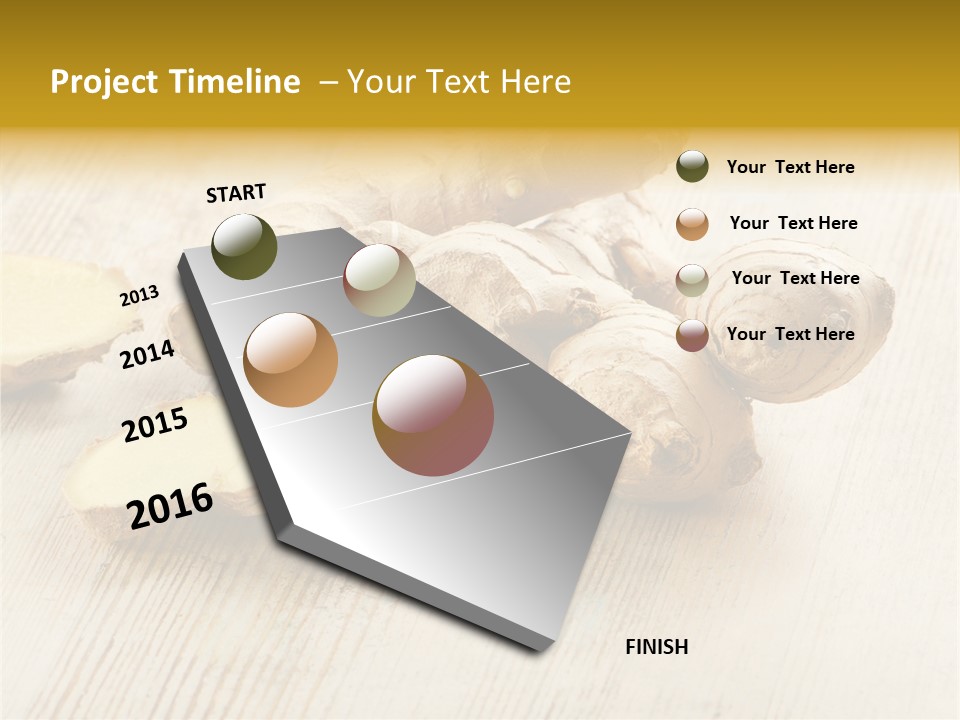 Project Timeline – Your Text Here

START

2013

2014

2015

2016

FINISH

Your Text Here

Your Text Here

Your Text Here

Your Text Here